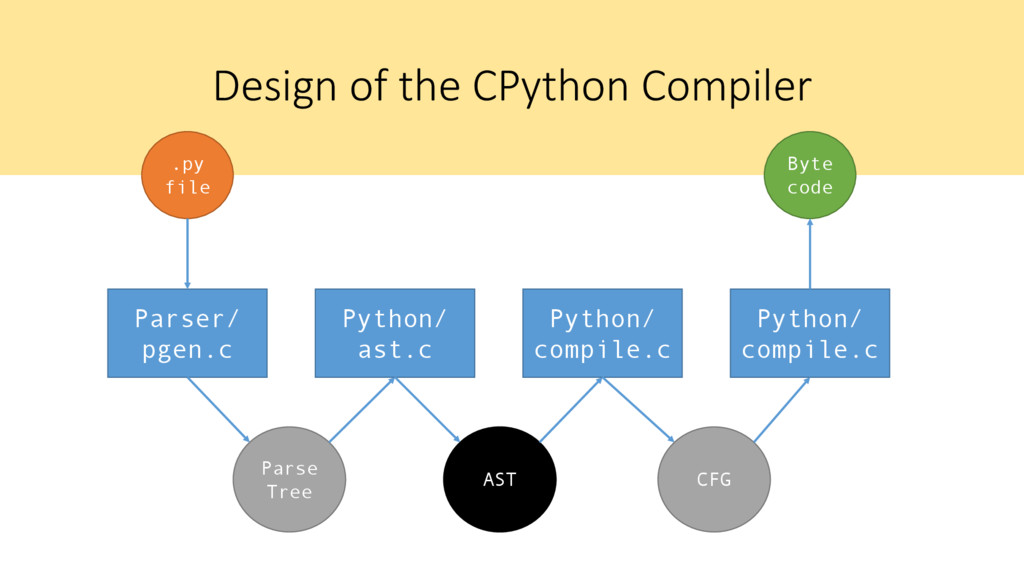 Design of the CPython Compiler

.py file

Byte code

Parser/ pgen.c

Python/ ast.c

Python/ compile.c

Python/ compile.c

Parse Tree

AST

CFG